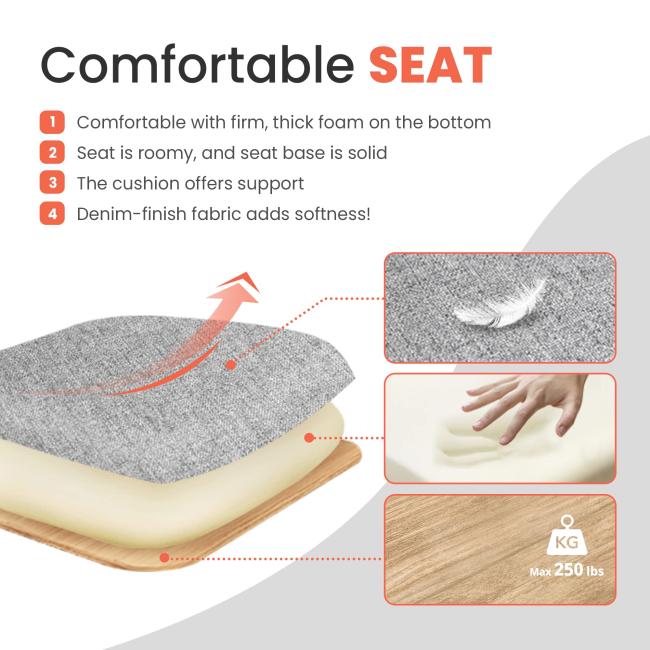 Comfortable SEAT

1 Comfortable with firm, thick foam on the bottom
2 Seat is roomy, and seat base is solid
3 The cushion offers support
4 Denim-finish fabric adds softness!

KG
Max 250 lbs